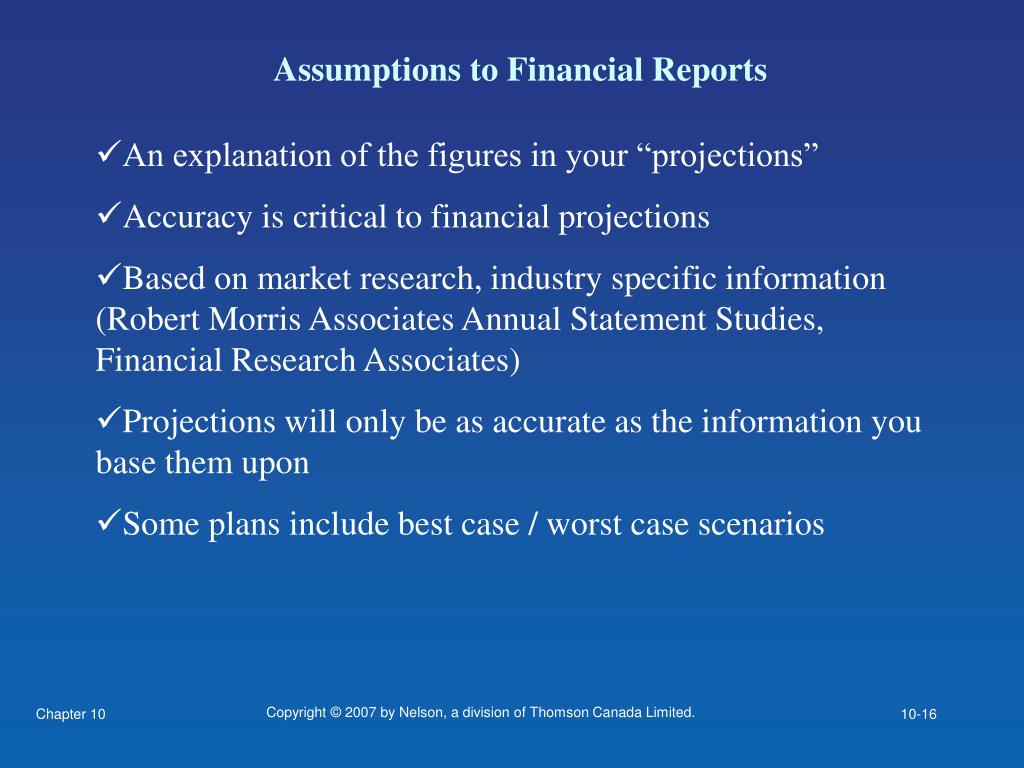 Assumptions to Financial Reports

✓An explanation of the figures in your “projections”

✓Accuracy is critical to financial projections

✓Based on market research, industry specific information (Robert Morris Associates Annual Statement Studies, Financial Research Associates)

✓Projections will only be as accurate as the information you base them upon

✓Some plans include best case / worst case scenarios

Chapter 10

Copyright © 2007 by Nelson, a division of Thomson Canada Limited.

10-16